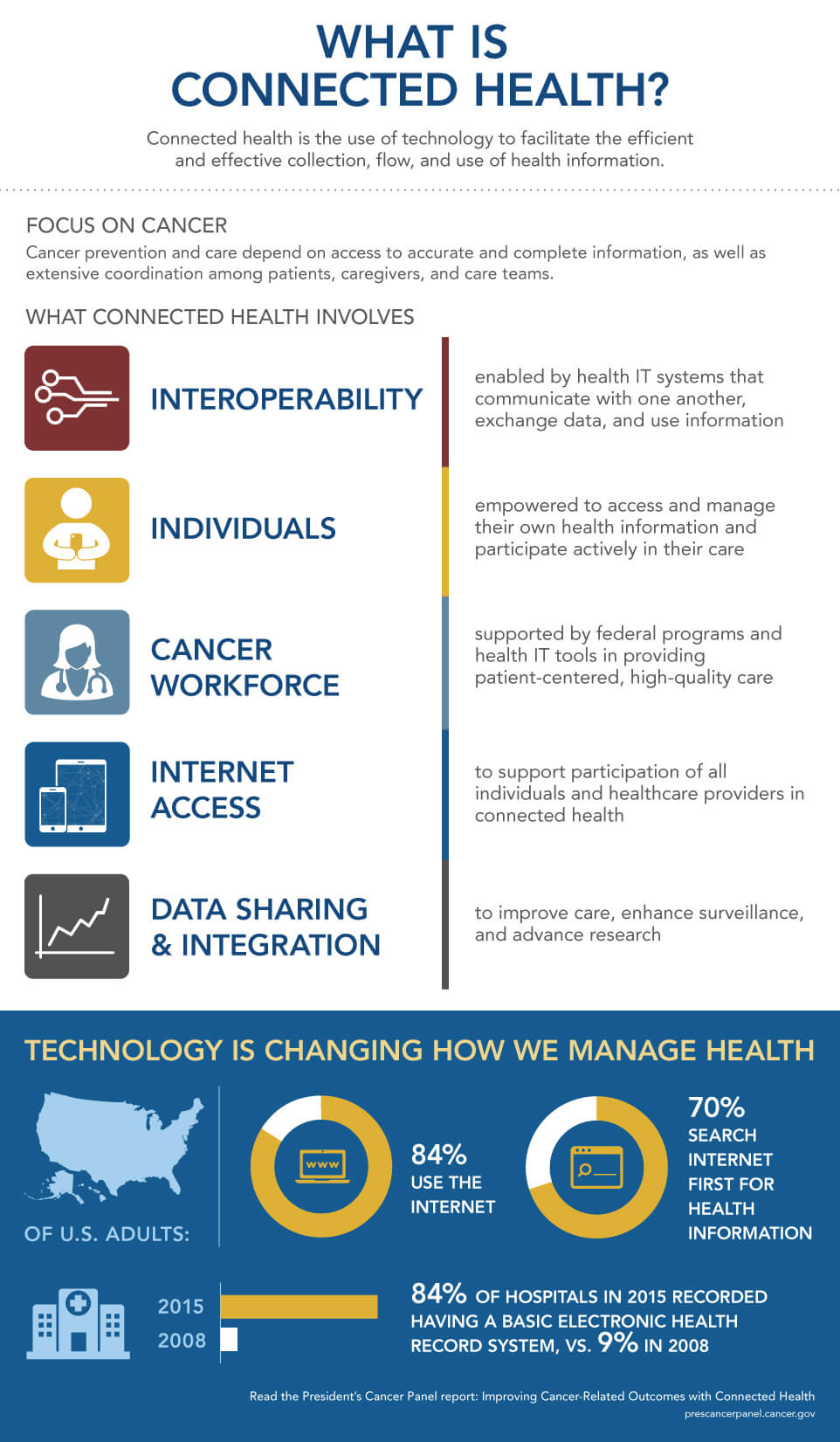 WHAT IS CONNECTED HEALTH?

Connected health is the use of technology to facilitate the efficient and effective collection, flow, and use of health information.

FOCUS ON CANCER

Cancer prevention and care depend on access to accurate and complete information, as well as extensive coordination among patients, caregivers, and care teams.

WHAT CONNECTED HEALTH INVOLVES

INTEROPERABILITY

enabled by health IT systems that communicate with one another, exchange data, and use information

INDIVIDUALS

empowered to access and manage their own health information and participate actively in their care

CANCER WORKFORCE

supported by federal programs and health IT tools in providing patient-centered, high-quality care

INTERNET ACCESS

to support participation of all individuals and healthcare providers in connected health

DATA SHARING & INTEGRATION

to improve care, enhance surveillance, and advance research

TECHNOLOGY IS CHANGING HOW WE MANAGE HEALTH

OF U.S. ADULTS:

www

84% USE THE INTERNET

70% SEARCH INTERNET FIRST FOR HEALTH INFORMATION

2015

2008

84% OF HOSPITALS IN 2015 RECORDED HAVING A BASIC ELECTRONIC HEALTH RECORD SYSTEM, VS. 9% IN 2008

Read the President's Cancer Panel report: Improving Cancer-Related Outcomes with Connected Health

prescancerpanel.cancer.gov